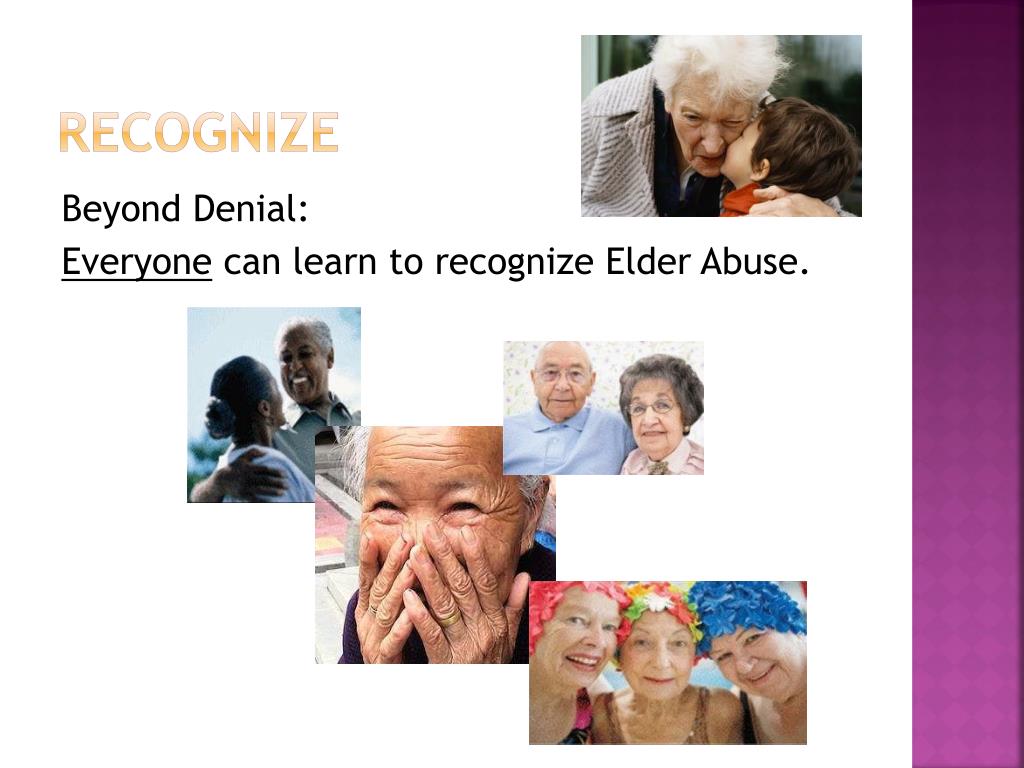 RECOGNIZE

Beyond Denial:
Everyone can learn to recognize Elder Abuse.